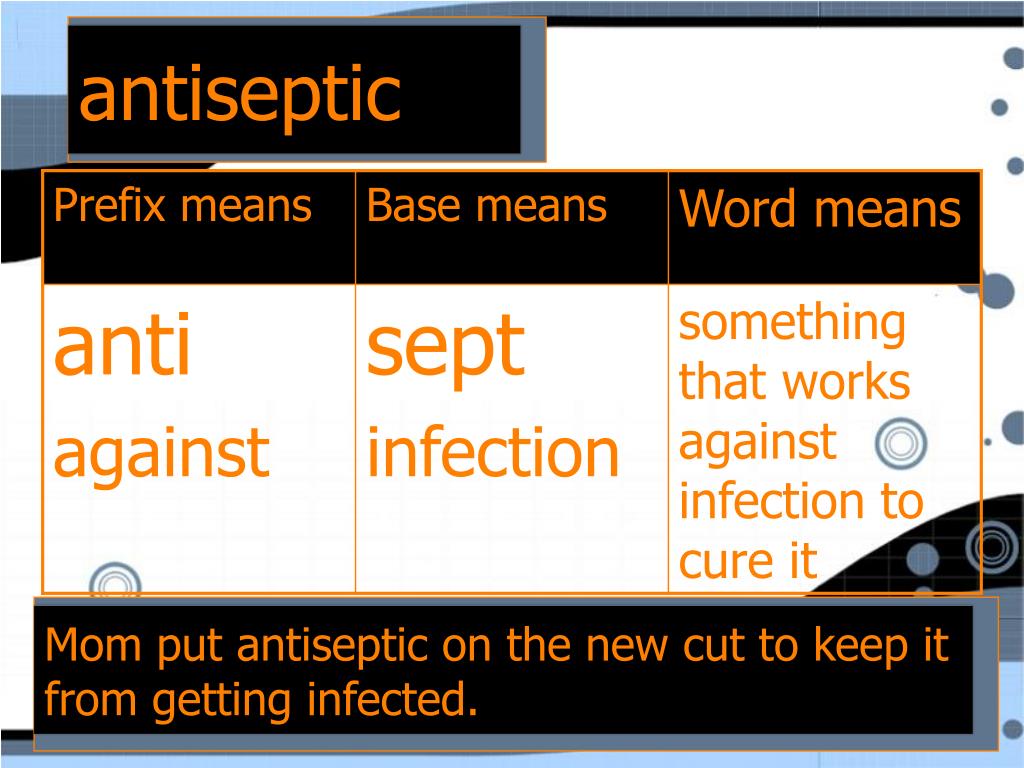 antiseptic

| Prefix means | Base means | Word means |
|---|---|---|
| anti against | sept infection | something that works against infection to cure it |

Mom put antiseptic on the new cut to keep it from getting infected.